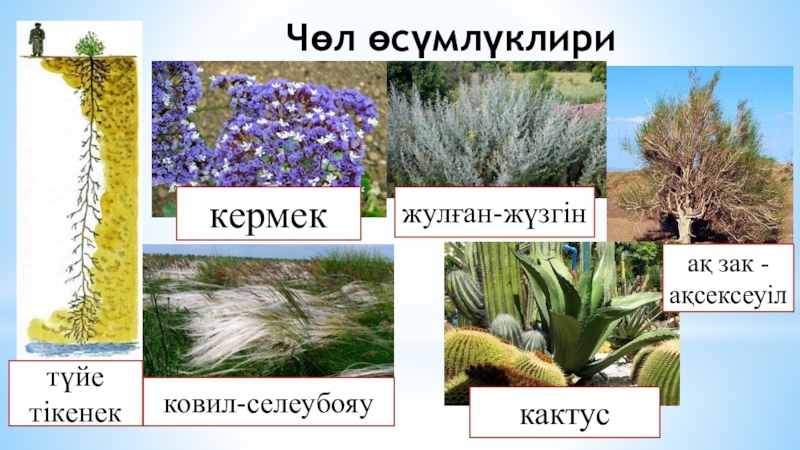 Чөл өсүмлүклири

кермек

жулған-жүзгін

ақ зак - ақсексеуіл

түйе тікенек

ковил-селеубояу

кактус